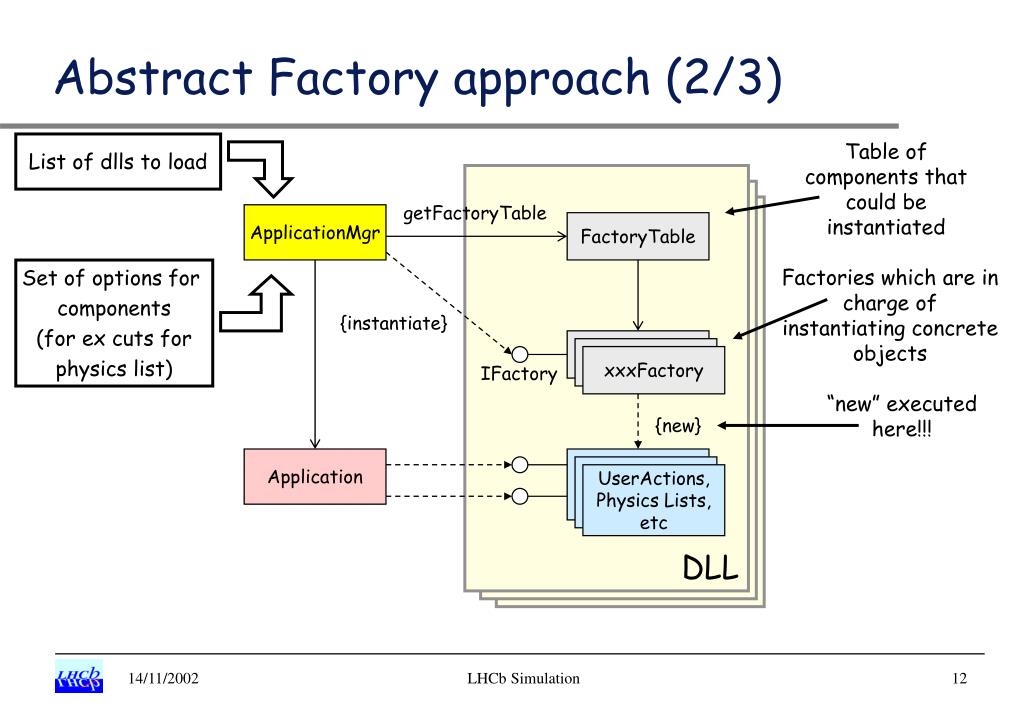 Abstract Factory approach (2/3)

List of dlls to load

Set of options for components (for ex cuts for physics list)

ApplicationMgr

getFactoryTable

FactoryTable

{instantiate}

IFactory

xxxFactory

{new}

Application

UserActions, Physics Lists, etc

DLL

Table of components that could be instantiated

Factories which are in charge of instantiating concrete objects

"new" executed here!!!

LHCb

14/11/2002

LHCb Simulation

12